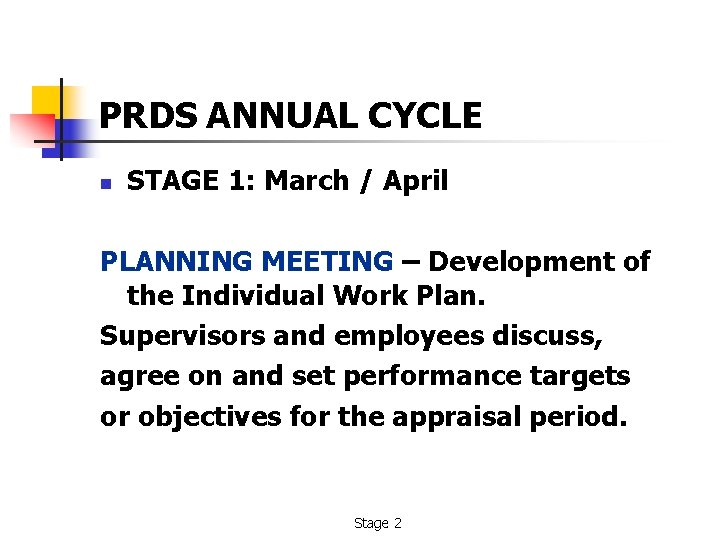 PRDS ANNUAL CYCLE

STAGE 1: March / April

PLANNING MEETING – Development of the Individual Work Plan.

Supervisors and employees discuss,

agree on and set performance targets

or objectives for the appraisal period.

Stage 2